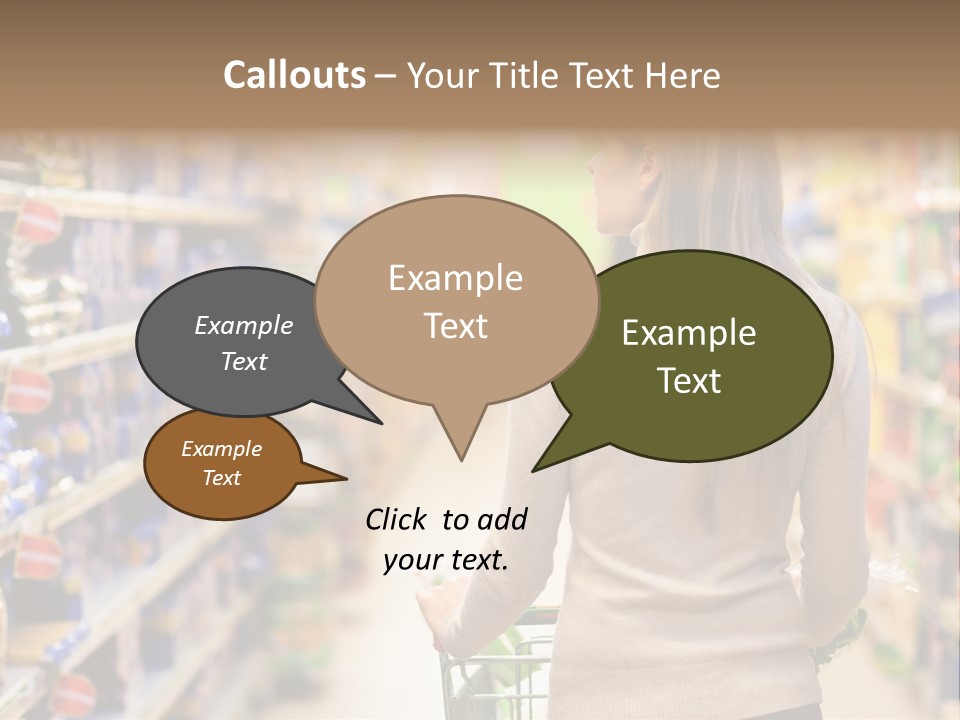 Callouts – Your Title Text Here

Example Text

Example Text

Example Text

Example Text

Click to add your text.